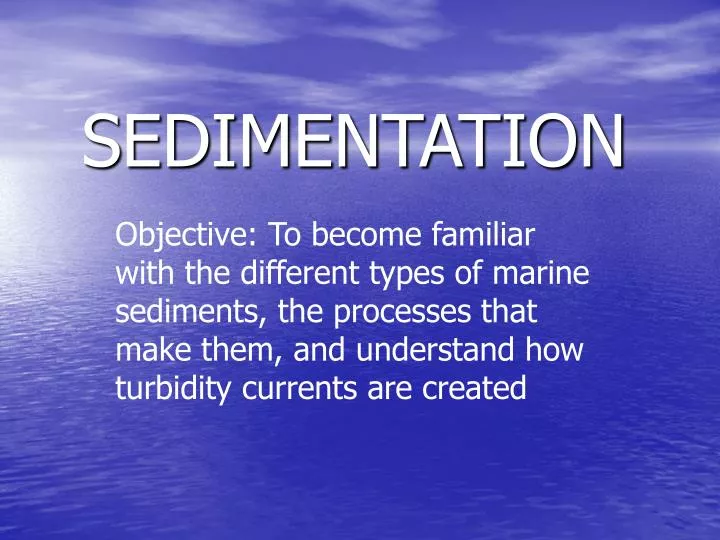 SEDIMENTATION

Objective: To become familiar with the different types of marine sediments, the processes that make them, and understand how turbidity currents are created